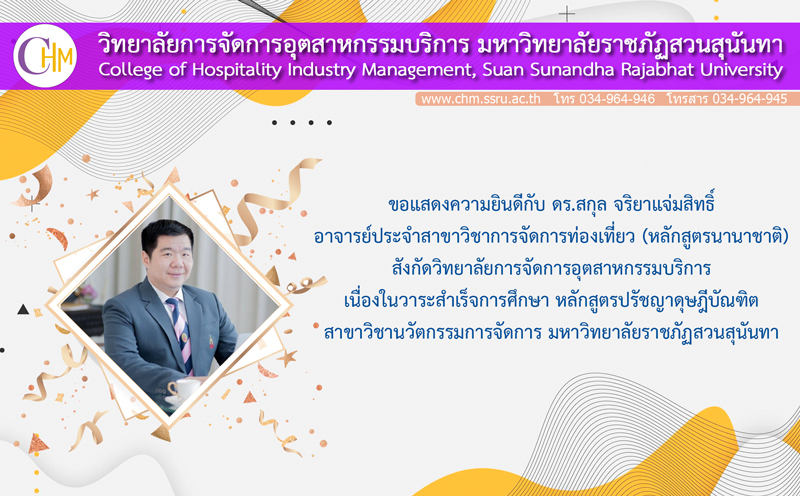 CHM

วิทยาลัยการจัดการอุตสาหกรรมบริการ มหาวิทยาลัยราชภัฏสวนสุนันทา
College of Hospitality Industry Management, Suan Sunandha Rajabhat University

www.chm.ssru.ac.th โทร 034-964-946 โทรสาร 034-964-945

ขอแสดงความยินดีกับ ดร.สกุล จริยาแจ่มสิทธิ์
อาจารย์ประจำสาขาวิชาการจัดการท่องเที่ยว (หลักสูตรนานาชาติ)
สังกัดวิทยาลัยการจัดการอุตสาหกรรมบริการ
เนื่องในวาระสำเร็จการศึกษา หลักสูตรปรัชญาดุษฎีบัณฑิต
สาขาวิชานวัตกรรมการจัดการ มหาวิทยาลัยราชภัฏสวนสุนันทา